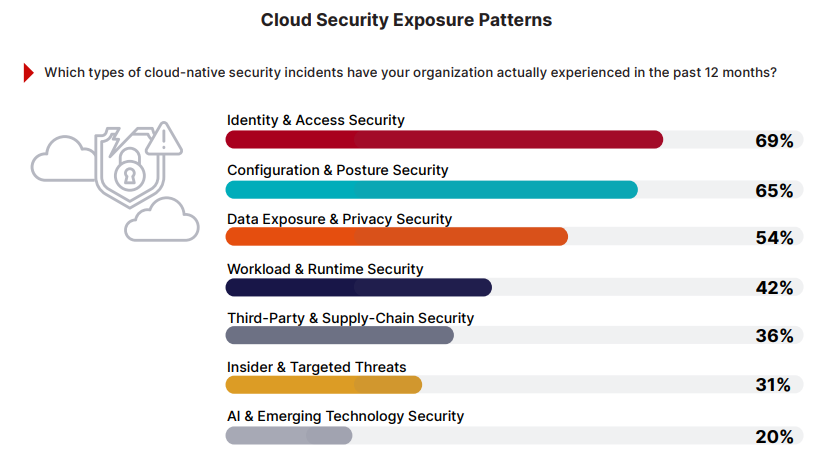 Cloud Security Exposure Patterns

Which types of cloud-native security incidents have your organization actually experienced in the past 12 months?

Identity & Access Security
69%

Configuration & Posture Security
65%

Data Exposure & Privacy Security
54%

Workload & Runtime Security
42%

Third-Party & Supply-Chain Security
36%

Insider & Targeted Threats
31%

AI & Emerging Technology Security
20%